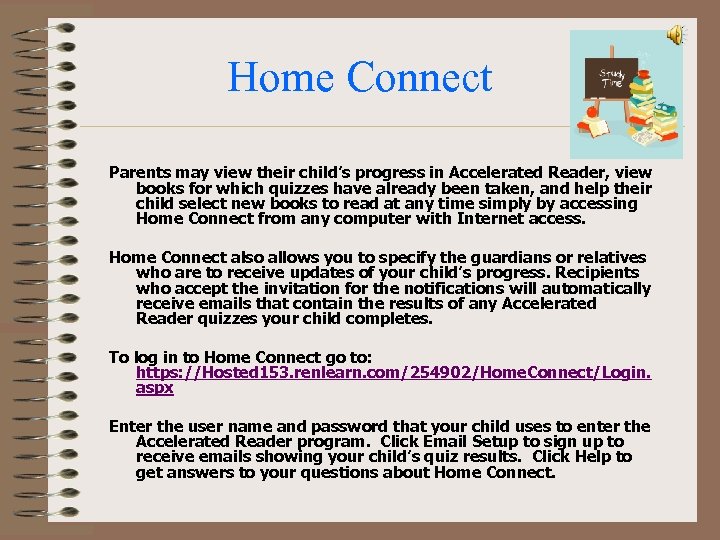 Home Connect

Study Time

Parents may view their child's progress in Accelerated Reader, view books for which quizzes have already been taken, and help their child select new books to read at any time simply by accessing Home Connect from any computer with Internet access.

Home Connect also allows you to specify the guardians or relatives who are to receive updates of your child's progress. Recipients who accept the invitation for the notifications will automatically receive emails that contain the results of any Accelerated Reader quizzes your child completes.

To log in to Home Connect go to: https://Hosted153.renlearn.com/254902/HomeConnect/Login.aspx

Enter the user name and password that your child uses to enter the Accelerated Reader program. Click Email Setup to sign up to receive emails showing your child's quiz results. Click Help to get answers to your questions about Home Connect.